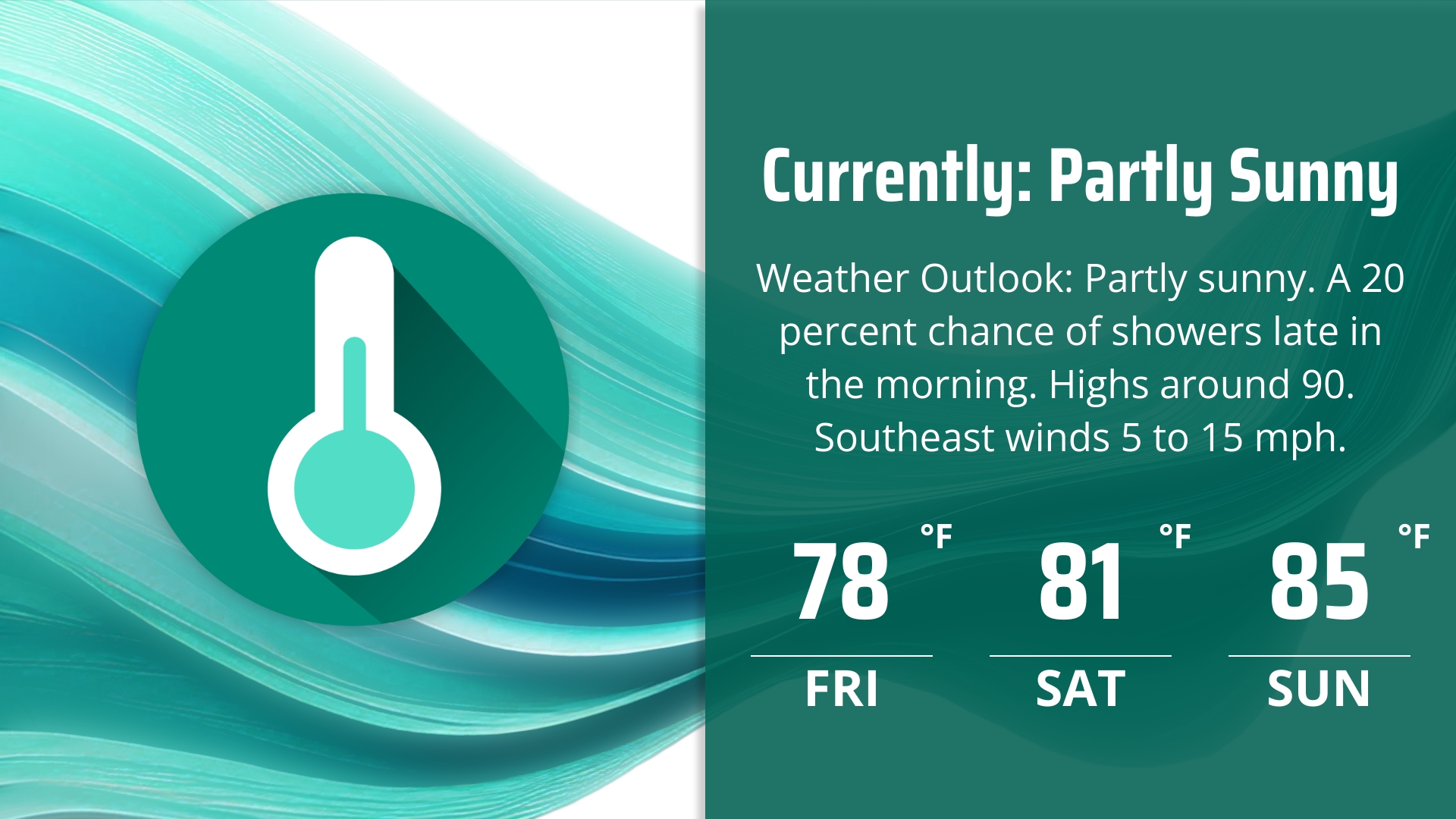 Currently: Partly Sunny

Weather Outlook: Partly sunny. A 20 percent chance of showers late in the morning. Highs around 90. Southeast winds 5 to 15 mph.

78 °F
FRI

81 °F
SAT

85 °F
SUN